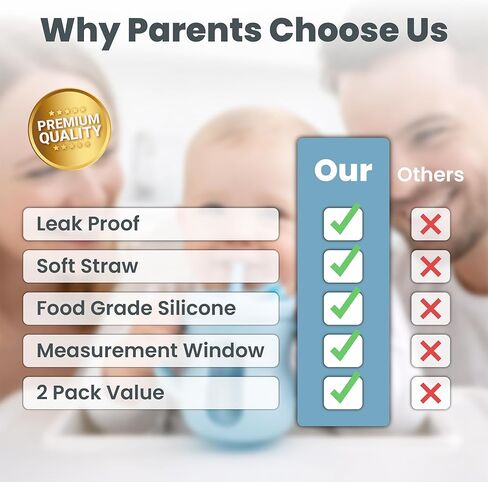 Why Parents Choose Us

PREMIUM QUALITY

| | Our | Others |
|---|---|---|
| Leak Proof | ✓ | ✗ |
| Soft Straw | ✓ | ✗ |
| Food Grade Silicone | ✓ | ✗ |
| Measurement Window | ✓ | ✗ |
| 2 Pack Value | ✓ | ✗ |